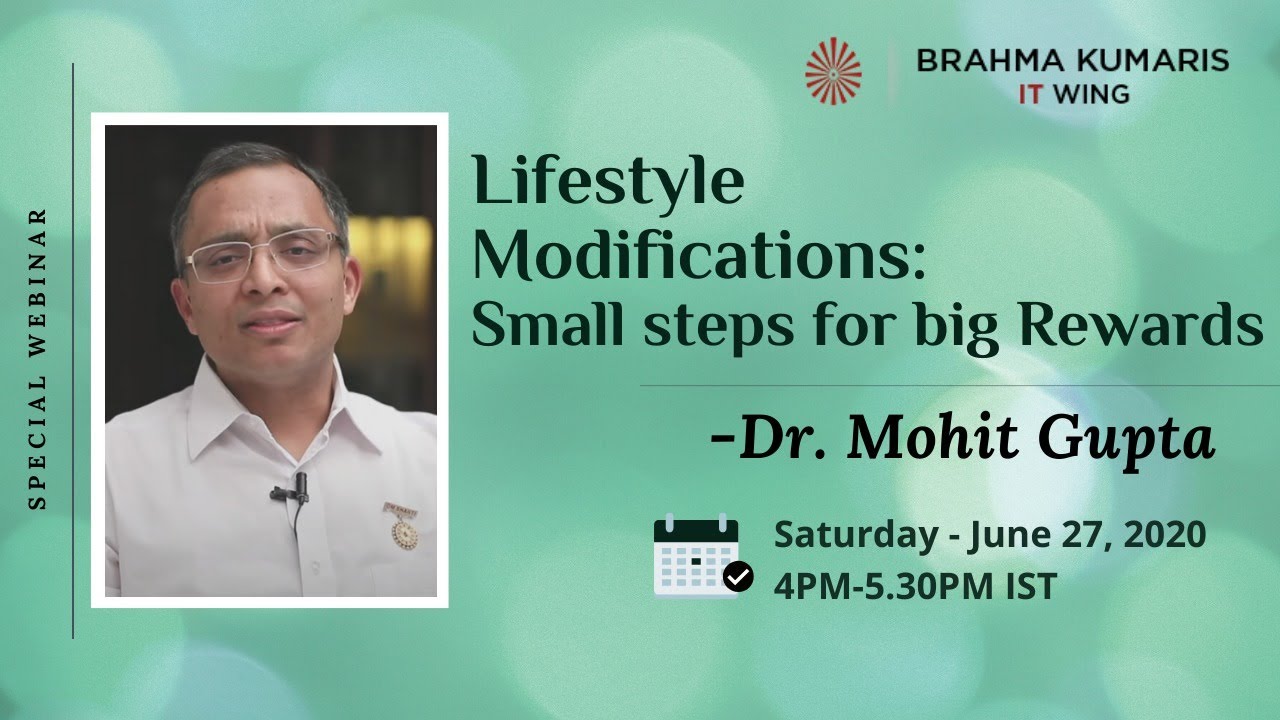 SPECIAL WEBINAR

BRAHMA KUMARIS
IT WING

Lifestyle Modifications: Small steps for big Rewards

-Dr. Mohit Gupta

Saturday - June 27, 2020
4PM-5.30PM IST